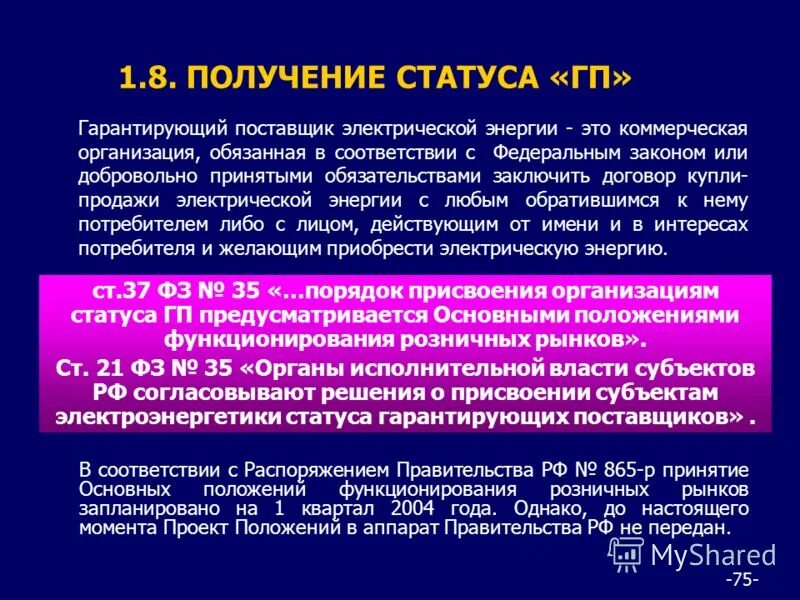 1.8. ПОЛУЧЕНИЕ СТАТУСА «ГП»

Гарантирующий поставщик электрической энергии - это коммерческая организация, обязанная в соответствии с Федеральным законом или добровольно принятыми обязательствами заключить договор купли-продажи электрической энергии с любым обратившимся к нему потребителем либо с лицом, действующим от имени и в интересах потребителя и желающим приобрести электрическую энергию.

ст.37 ФЗ № 35 «…порядок присвоения организациям статуса ГП предусматривается Основными положениями функционирования розничных рынков».
Ст. 21 ФЗ № 35 «Органы исполнительной власти субъектов РФ согласовывают решения о присвоении субъектам электроэнергетики статуса гарантирующих поставщиков» .

В соответствии с Распоряжением Правительства РФ № 865-р принятие Основных положений функционирования розничных рынков запланировано на 1 квартал 2004 года. Однако, до настоящего момента Проект Положений в аппарат Правительства РФ не передан.

MyShared

-75-